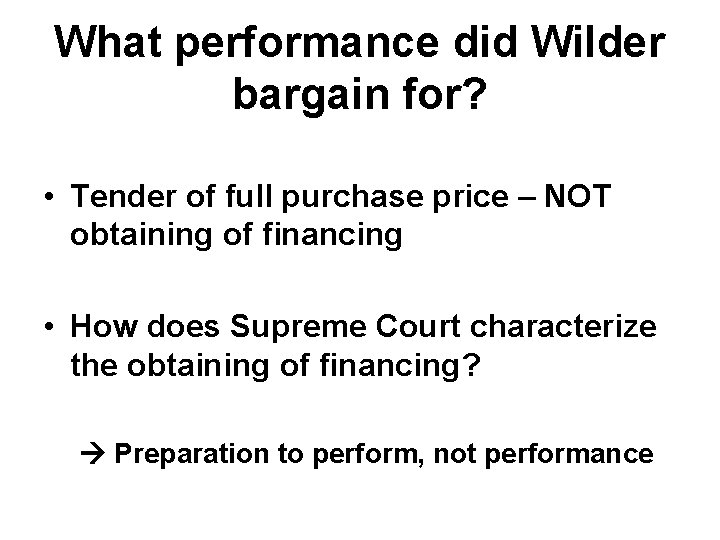 What performance did Wilder bargain for?

• Tender of full purchase price – NOT obtaining of financing

• How does Supreme Court characterize the obtaining of financing?

→ Preparation to perform, not performance